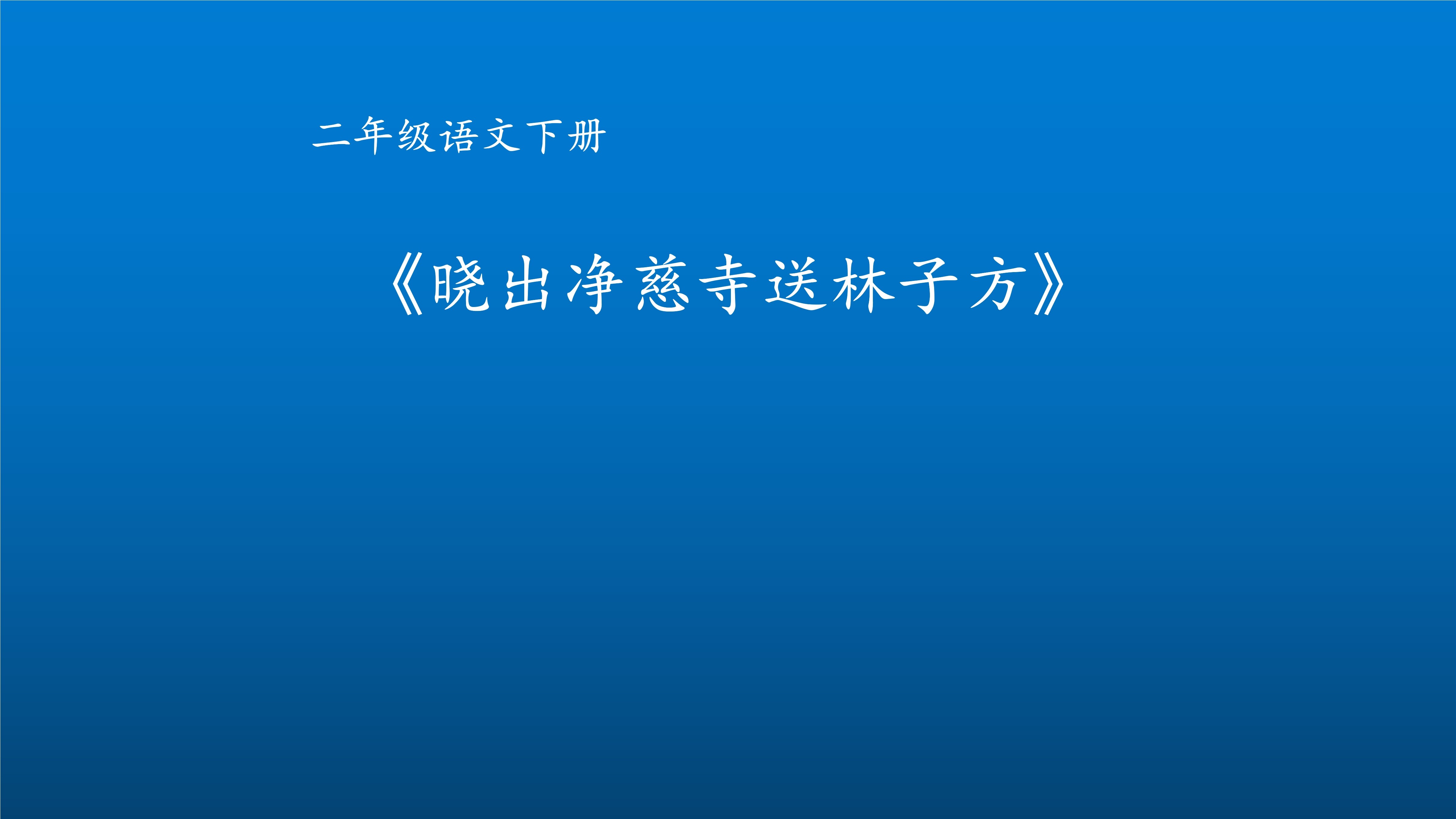 二年级语文下册

《晓出净慈寺送林子方》